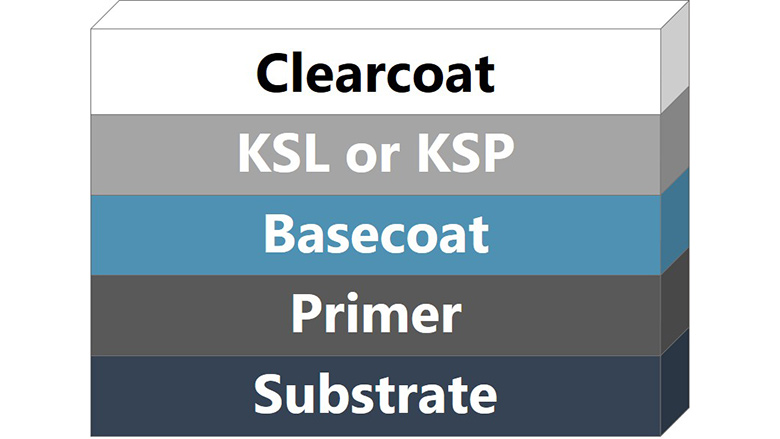 Clearcoat

KSL or KSP

Basecoat

Primer

Substrate